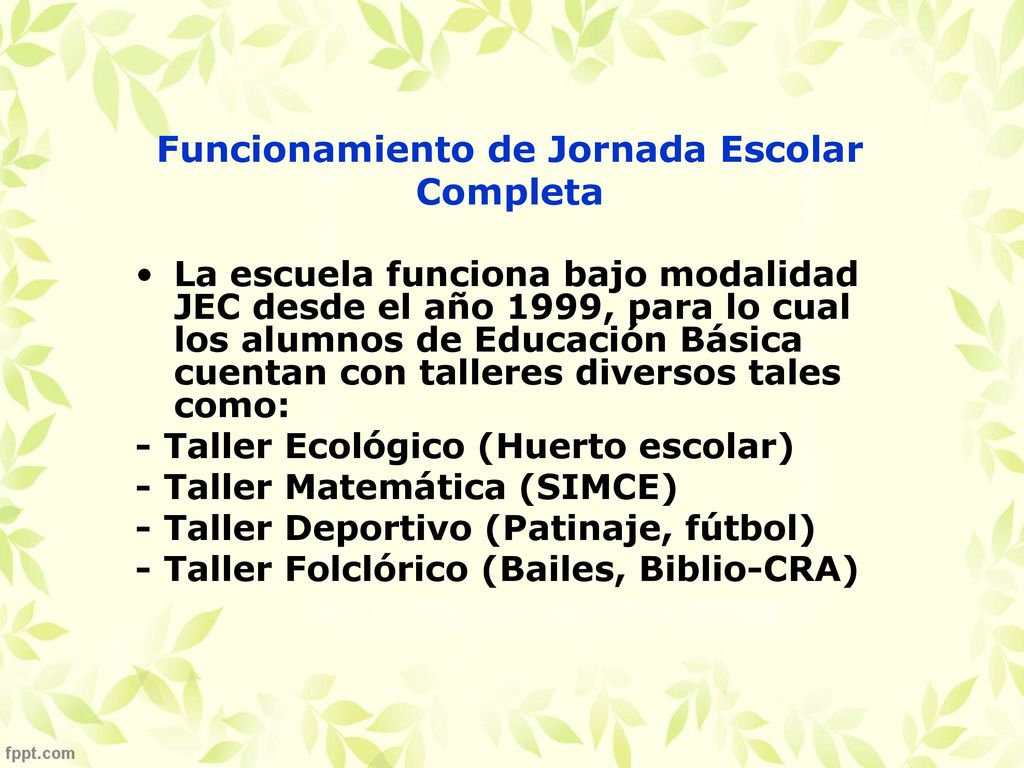 Funcionamiento de Jornada Escolar Completa

• La escuela funciona bajo modalidad JEC desde el año 1999, para lo cual los alumnos de Educación Básica cuentan con talleres diversos tales como:

- Taller Ecológico (Huerto escolar)
- Taller Matemática (SIMCE)
- Taller Deportivo (Patinaje, fútbol)
- Taller Folclórico (Bailes, Biblio-CRA)

fppt.com